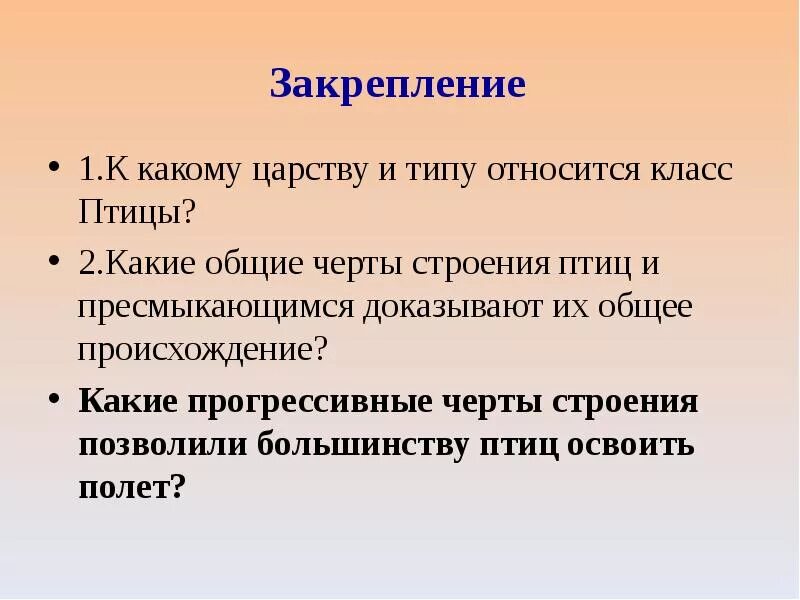 Закрепление

• 1.К какому царству и типу относится класс Птицы?

• 2.Какие общие черты строения птиц и пресмыкающимся доказывают их общее происхождение?

• Какие прогрессивные черты строения позволили большинству птиц освоить полет?